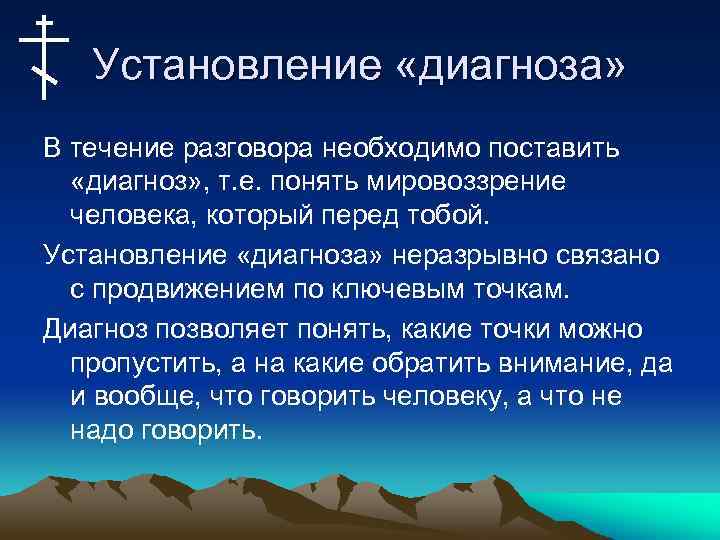 Установление «диагноза»

В течение разговора необходимо поставить «диагноз», т.е. понять мировоззрение человека, который перед тобой.

Установление «диагноза» неразрывно связано с продвижением по ключевым точкам.

Диагноз позволяет понять, какие точки можно пропустить, а на какие обратить внимание, да и вообще, что говорить человеку, а что не надо говорить.